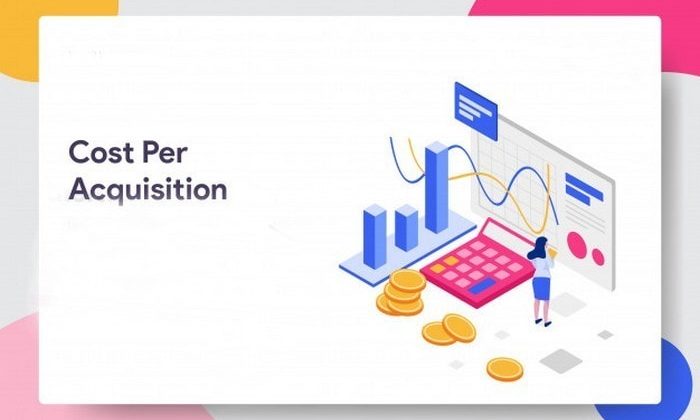 Cost Per Acquisition